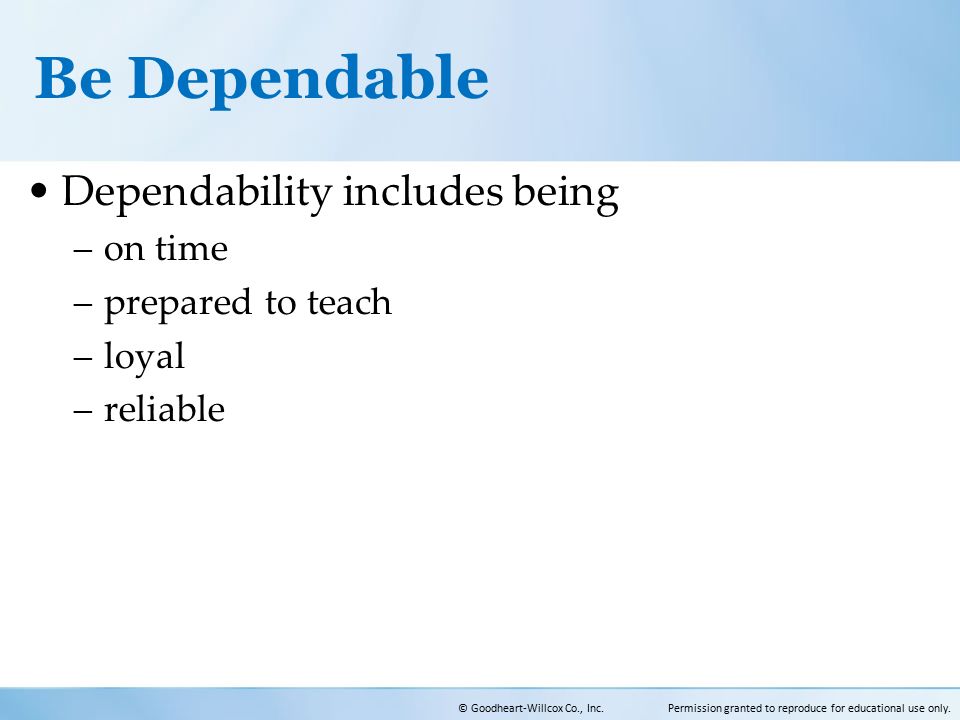 Be Dependable

• Dependability includes being
– on time
– prepared to teach
– loyal
– reliable

© Goodheart-Willcox Co., Inc. Permission granted to reproduce for educational use only.